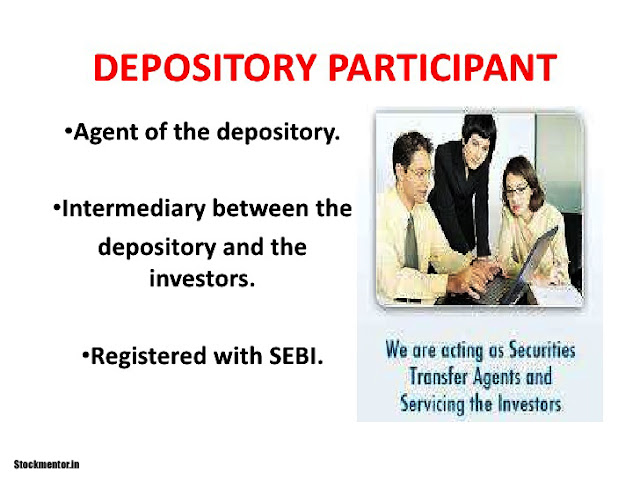 DEPOSITORY PARTICIPANT

•Agent of the depository.

•Intermediary between the depository and the investors.

•Registered with SEBI.

We are acting as Securities Transfer Agents and Servicing the Investors

Stockmentor.in